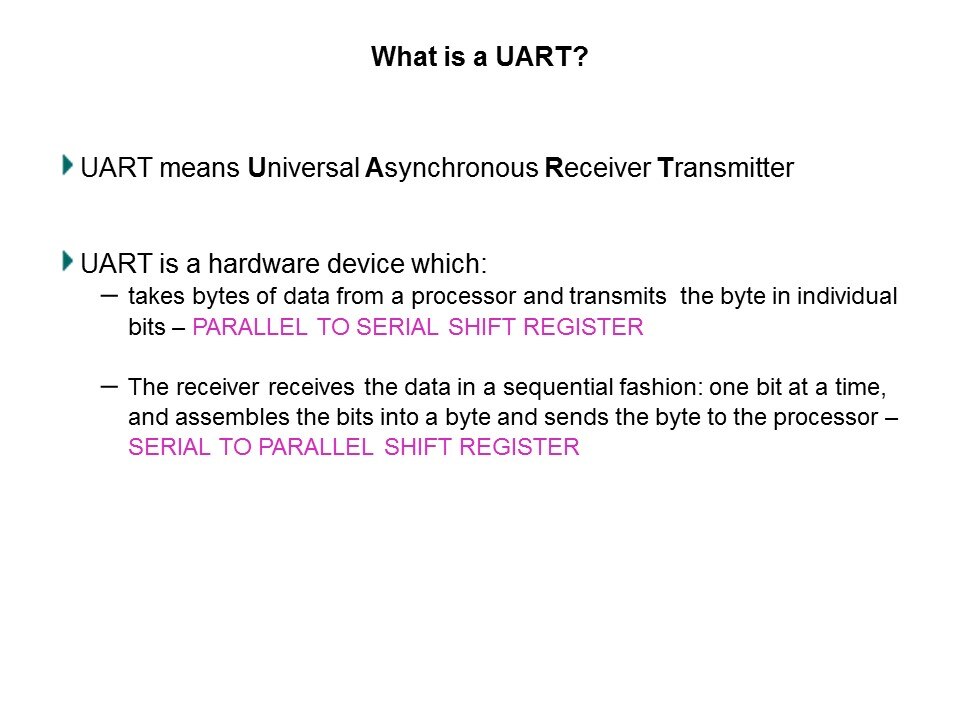 What is a UART?

UART means Universal Asynchronous Receiver Transmitter

UART is a hardware device which:

– takes bytes of data from a processor and transmits the byte in individual bits – PARALLEL TO SERIAL SHIFT REGISTER

– The receiver receives the data in a sequential fashion: one bit at a time, and assembles the bits into a byte and sends the byte to the processor – SERIAL TO PARALLEL SHIFT REGISTER